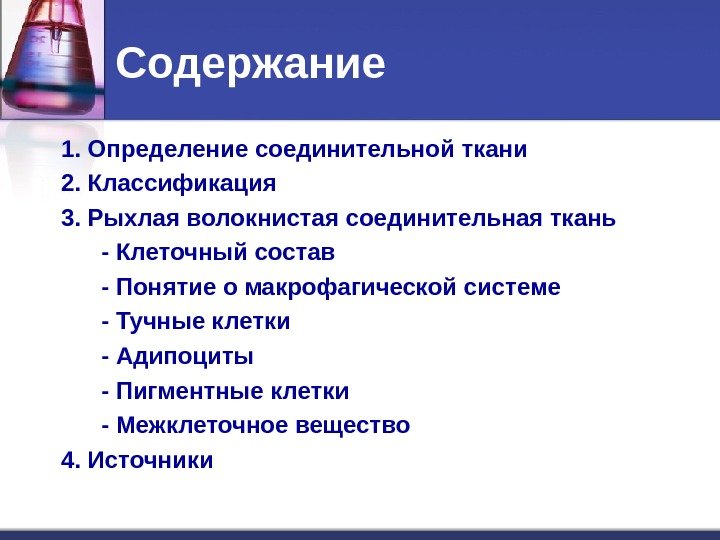 Содержание

1. Определение соединительной ткани
2. Классификация
3. Рыхлая волокнистая соединительная ткань
- Клеточный состав
- Понятие о макрофагической системе
- Тучные клетки
- Адипоциты
- Пигментные клетки
- Межклеточное вещество
4. Источники